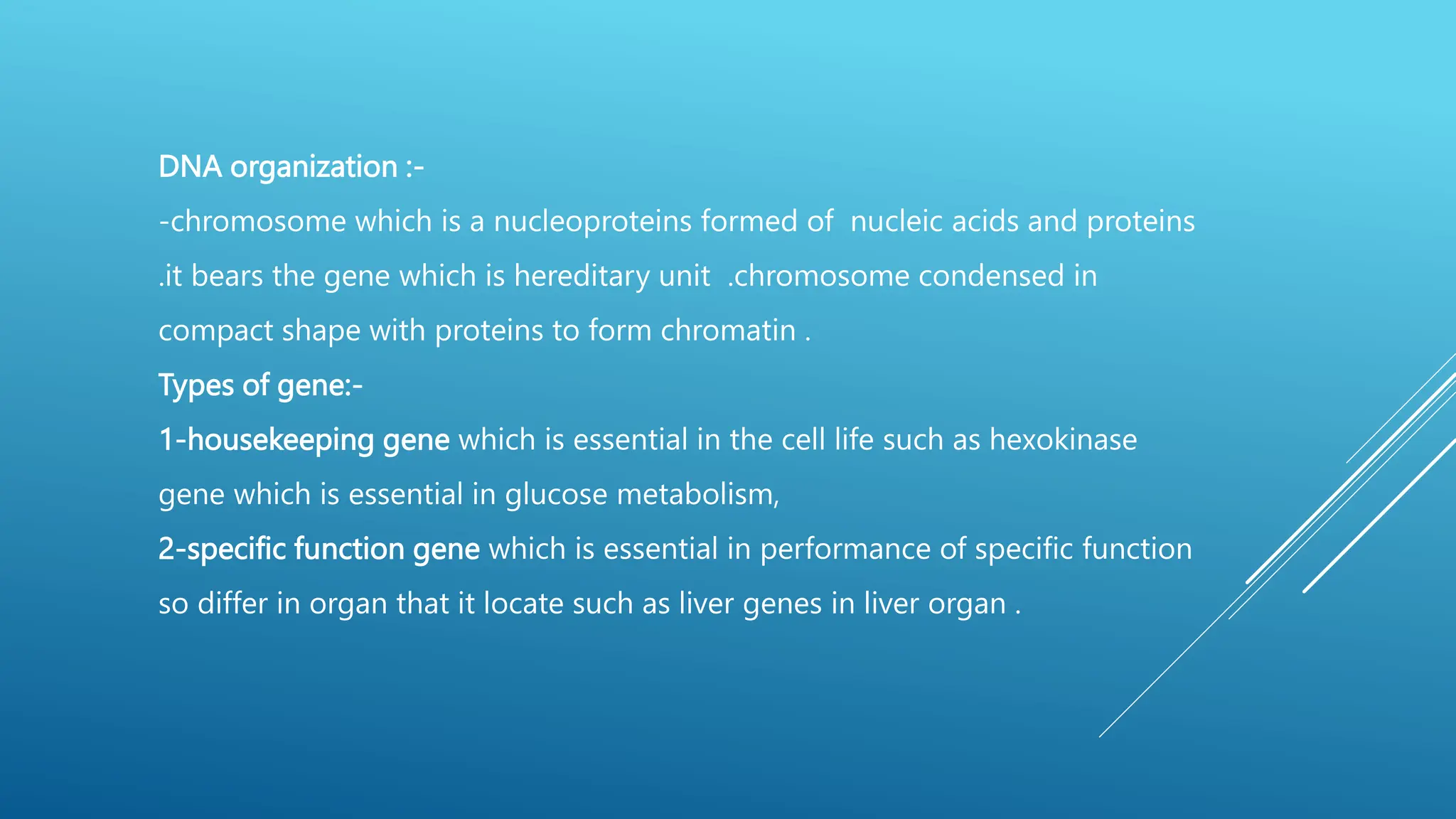 DNA organization :-

-chromosome which is a nucleoproteins formed of nucleic acids and proteins .it bears the gene which is hereditary unit .chromosome condensed in compact shape with proteins to form chromatin .

Types of gene:-

1-housekeeping gene which is essential in the cell life such as hexokinase gene which is essential in glucose metabolism,

2-specific function gene which is essential in performance of specific function so differ in organ that it locate such as liver genes in liver organ .